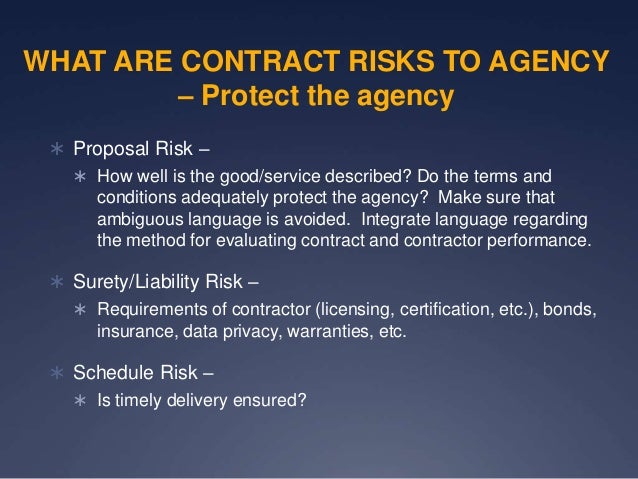 WHAT ARE CONTRACT RISKS TO AGENCY – Protect the agency

∗ Proposal Risk –

∗ How well is the good/service described? Do the terms and conditions adequately protect the agency? Make sure that ambiguous language is avoided. Integrate language regarding the method for evaluating contract and contractor performance.

∗ Surety/Liability Risk –

∗ Requirements of contractor (licensing, certification, etc.), bonds, insurance, data privacy, warranties, etc.

∗ Schedule Risk –

∗ Is timely delivery ensured?